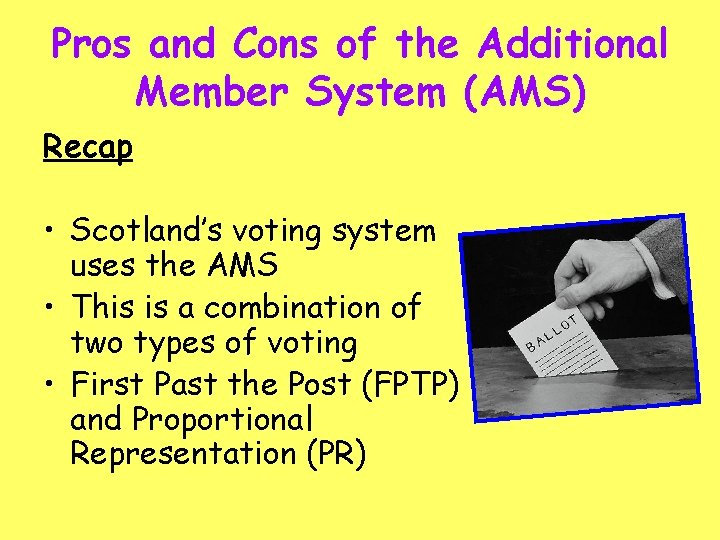 Pros and Cons of the Additional Member System (AMS)

Recap

• Scotland's voting system uses the AMS
• This is a combination of two types of voting
• First Past the Post (FPTP) and Proportional Representation (PR)

BALLOT